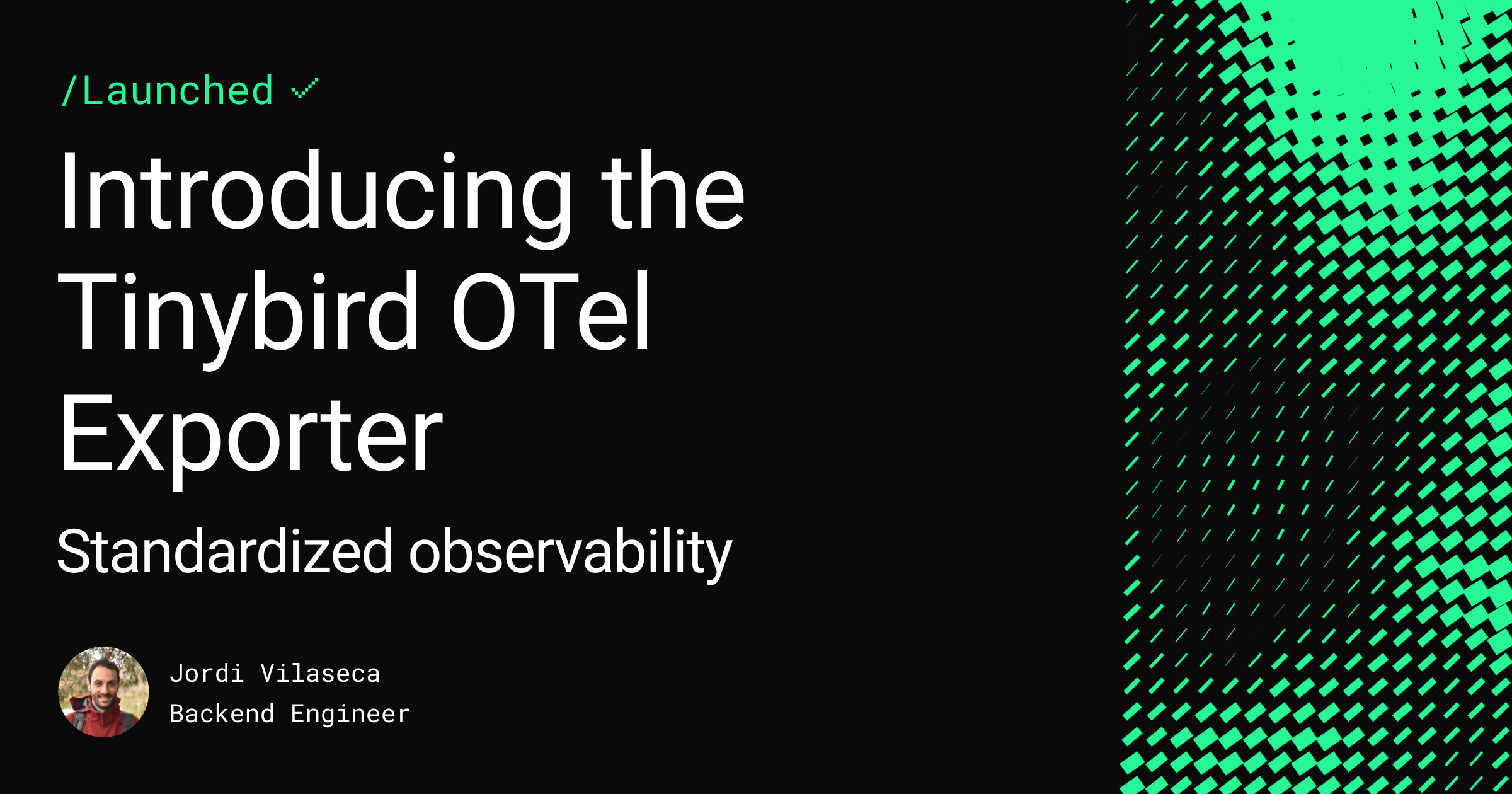 /Launched ✓

Introducing the Tinybird OTel Exporter

Standardized observability

Jordi Vilaseca
Backend Engineer